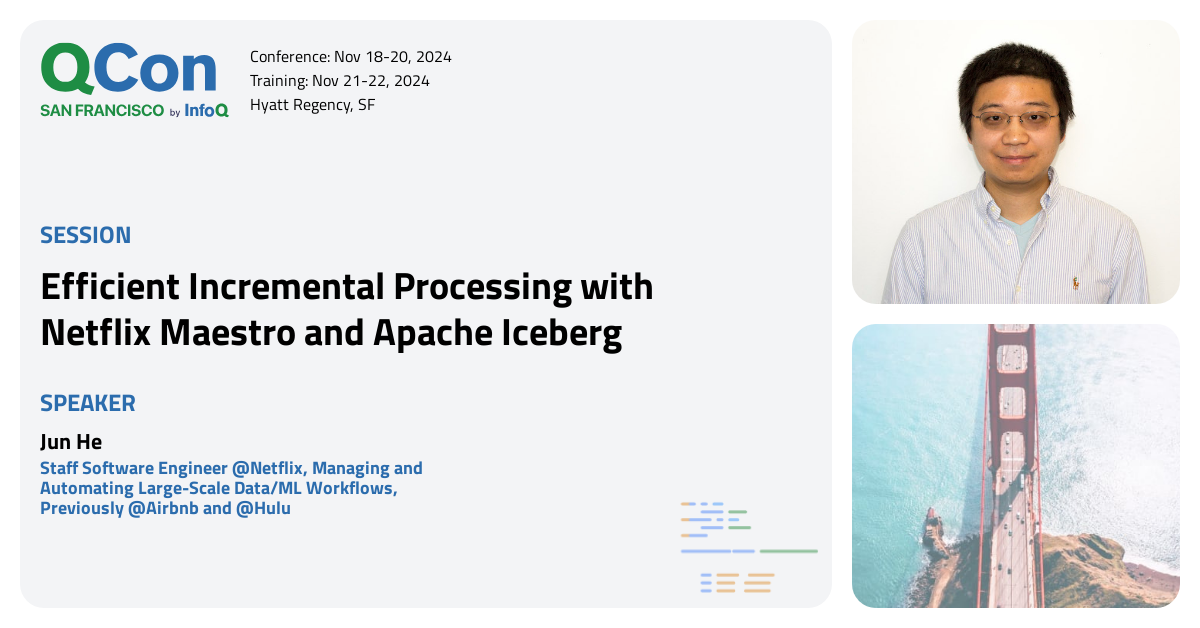 QCon
SAN FRANCISCO by InfoQ

Conference: Nov 18-20, 2024
Training: Nov 21-22, 2024
Hyatt Regency, SF

SESSION

Efficient Incremental Processing with Netflix Maestro and Apache Iceberg

SPEAKER

Jun He

Staff Software Engineer @Netflix, Managing and Automating Large-Scale Data/ML Workflows, Previously @Airbnb and @Hulu